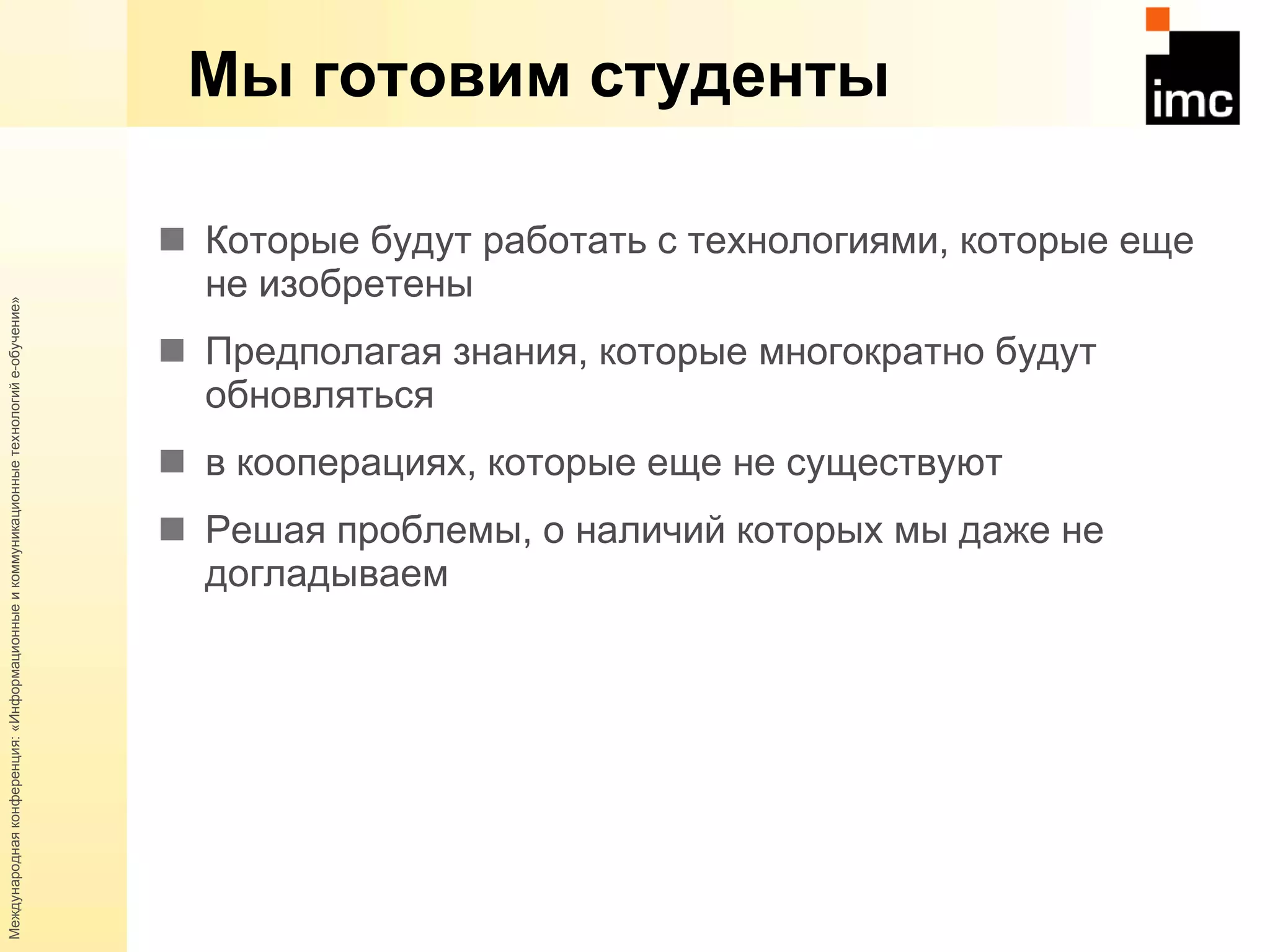 Мы готовим студенты

imc

Которые будут работать с технологиями, которые еще не изобретены

Предполагая знания, которые многократно будут обновляться

в кооперациях, которые еще не существуют

Решая проблемы, о наличий которых мы даже не догладываем

Международная конференция: «Информационные и коммуникационные технологий е-обучение»